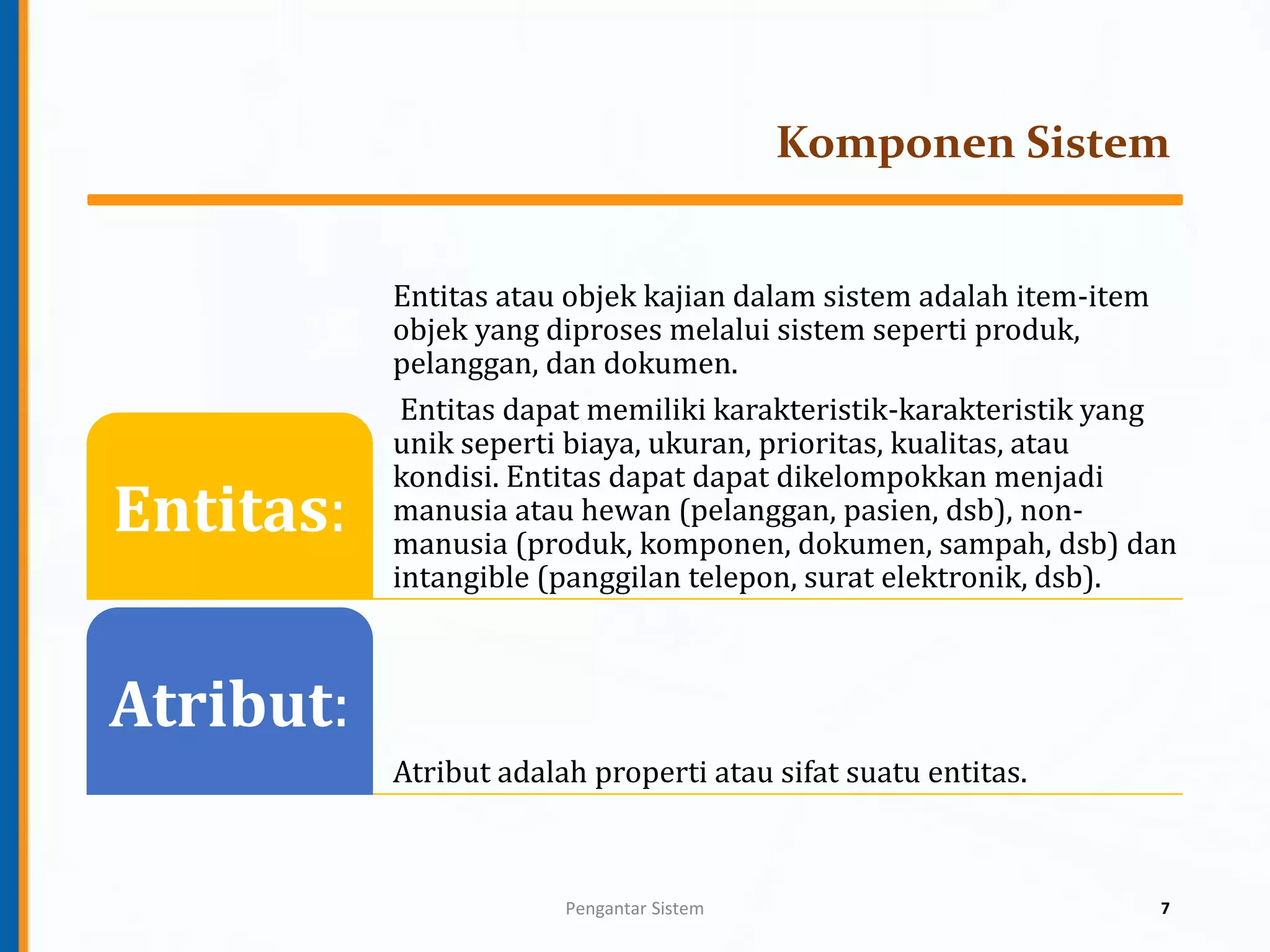 Komponen Sistem

Entitas:

Entitas atau objek kajian dalam sistem adalah item-item objek yang diproses melalui sistem seperti produk, pelanggan, dan dokumen.

Entitas dapat memiliki karakteristik-karakteristik yang unik seperti biaya, ukuran, prioritas, kualitas, atau kondisi. Entitas dapat dapat dikelompokkan menjadi manusia atau hewan (pelanggan, pasien, dsb), non-manusia (produk, komponen, dokumen, sampah, dsb) dan intangible (panggilan telepon, surat elektronik, dsb).

Atribut:

Atribut adalah properti atau sifat suatu entitas.

Pengantar Sistem

7